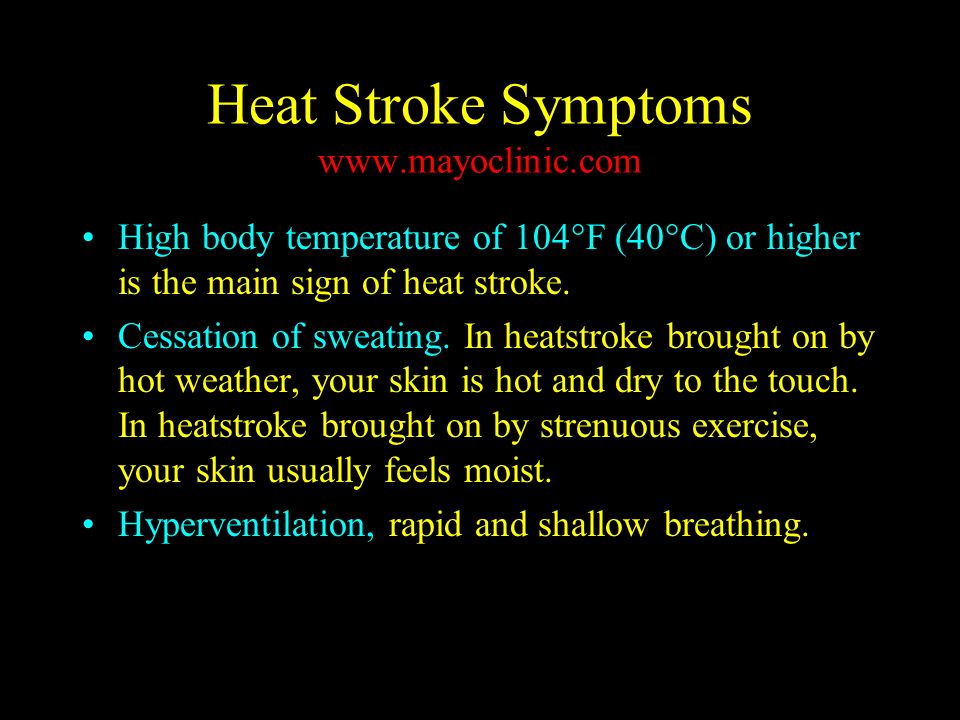 Heat Stroke Symptoms
www.mayoclinic.com

• High body temperature of 104°F (40°C) or higher is the main sign of heat stroke.

• Cessation of sweating. In heatstroke brought on by hot weather, your skin is hot and dry to the touch. In heatstroke brought on by strenuous exercise, your skin usually feels moist.

• Hyperventilation, rapid and shallow breathing.